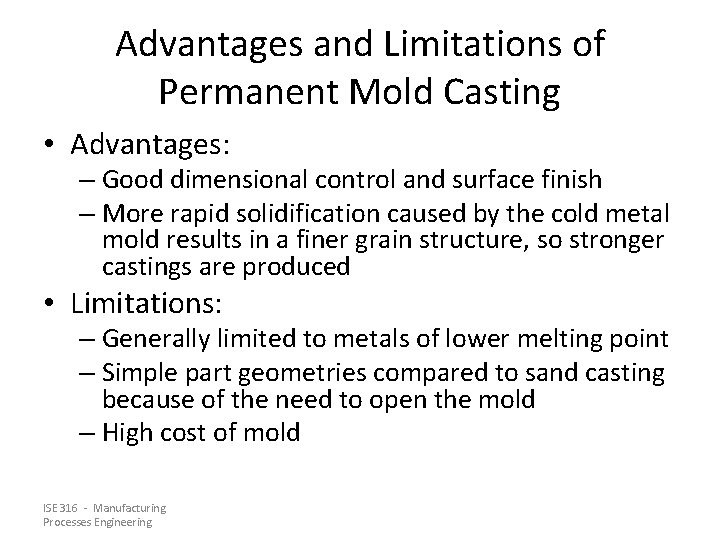 Advantages and Limitations of Permanent Mold Casting

• Advantages:
– Good dimensional control and surface finish
– More rapid solidification caused by the cold metal mold results in a finer grain structure, so stronger castings are produced

• Limitations:
– Generally limited to metals of lower melting point
– Simple part geometries compared to sand casting because of the need to open the mold
– High cost of mold

ISE 316 - Manufacturing Processes Engineering